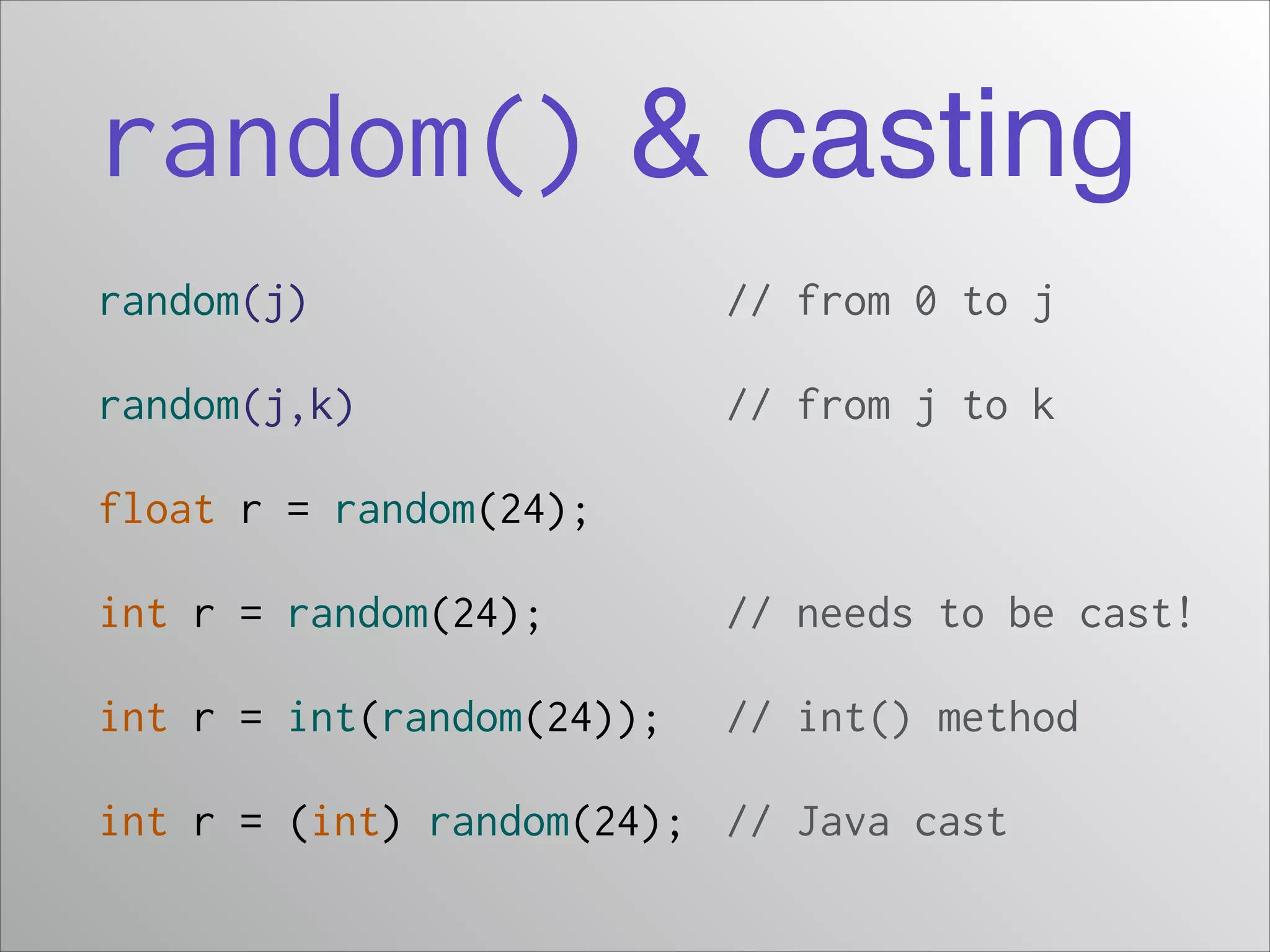 random() & casting

random(j) // from 0 to j

random(j,k) // from j to k

float r = random(24);

int r = random(24); // needs to be cast!

int r = int(random(24)); // int() method

int r = (int) random(24); // Java cast